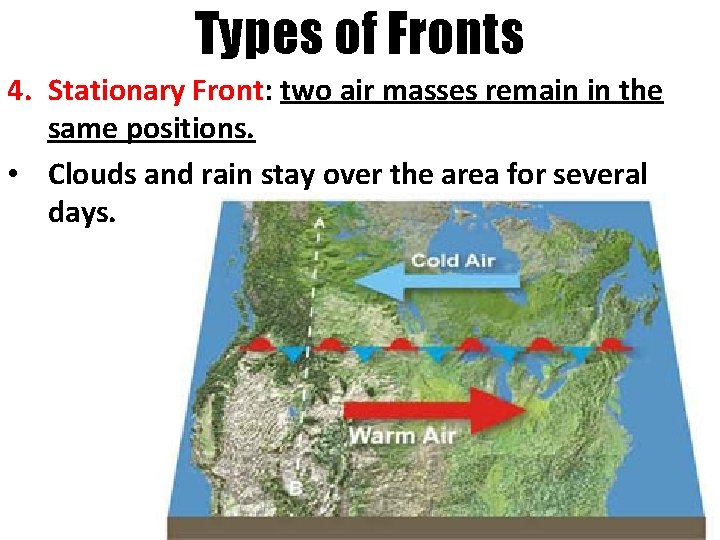 Types of Fronts

4. Stationary Front: two air masses remain in the same positions.

• Clouds and rain stay over the area for several days.

A

Cold Air

Warm Air

B